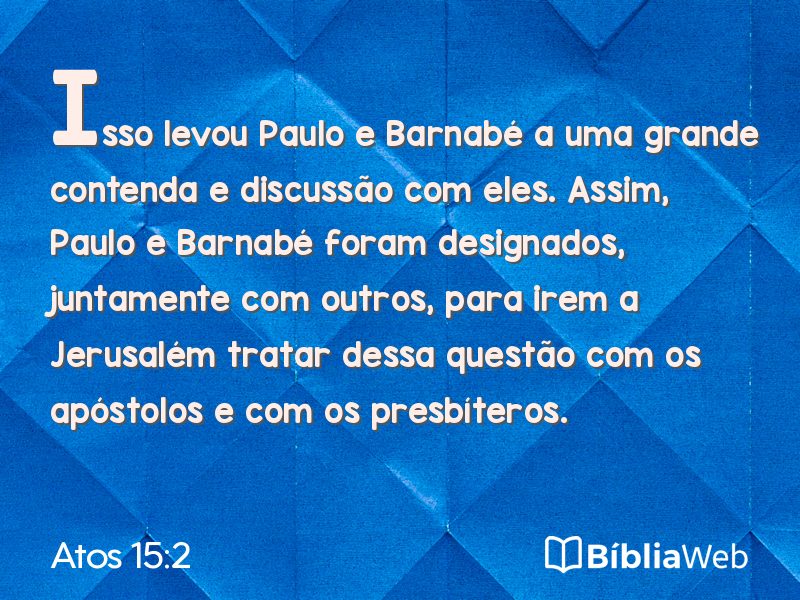 Isso levou Paulo e Barnabé a uma grande contenda e discussão com eles. Assim, Paulo e Barnabé foram designados, juntamente com outros, para irem a Jerusalém tratar dessa questão com os apóstolos e com os presbíteros.

Atos 15:2

BíbliaWeb